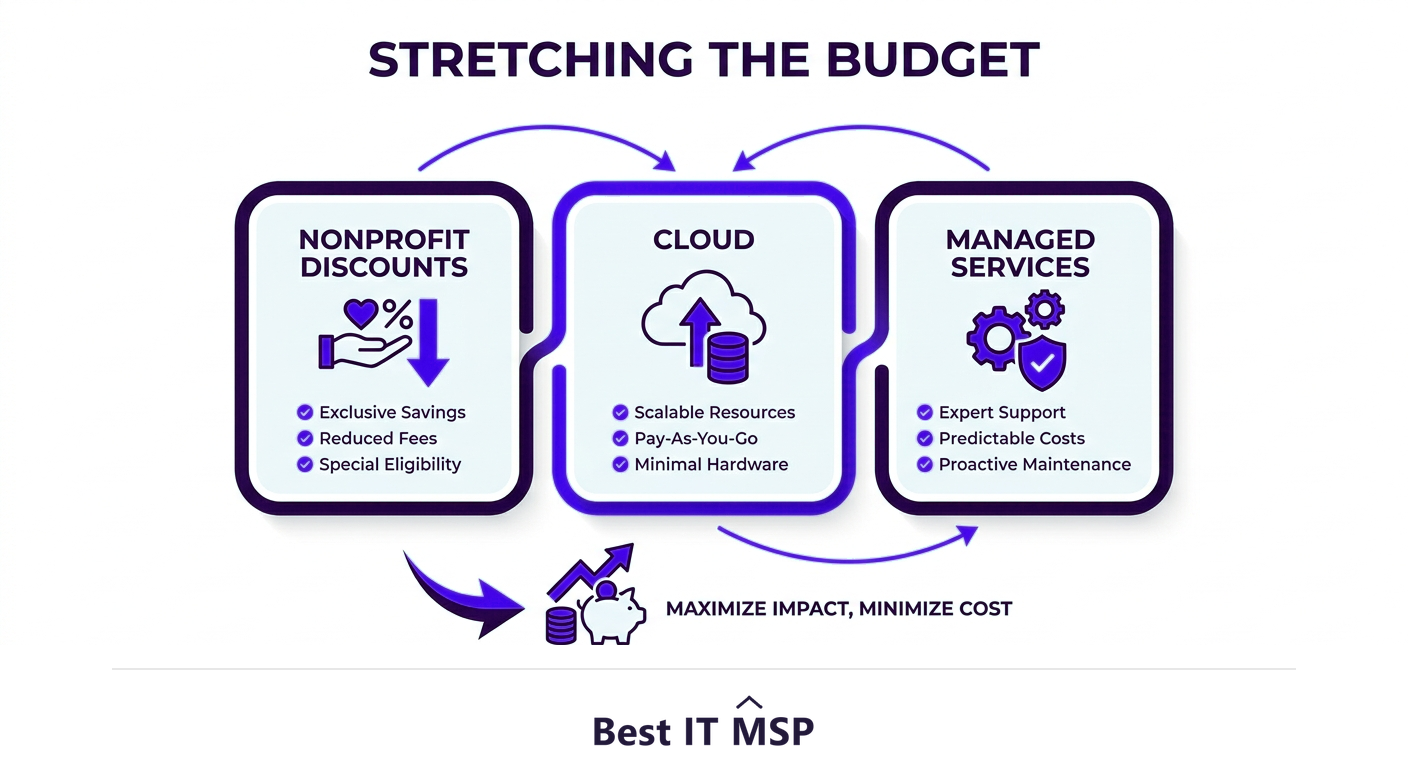 STRETCHING THE BUDGET

NONPROFIT DISCOUNTS

%

Exclusive Savings
Reduced Fees
Special Eligibility

CLOUD

Scalable Resources
Pay-As-You-Go
Minimal Hardware

MANAGED SERVICES

Expert Support
Predictable Costs
Proactive Maintenance

MAXIMIZE IMPACT, MINIMIZE COST

Best IT MSP